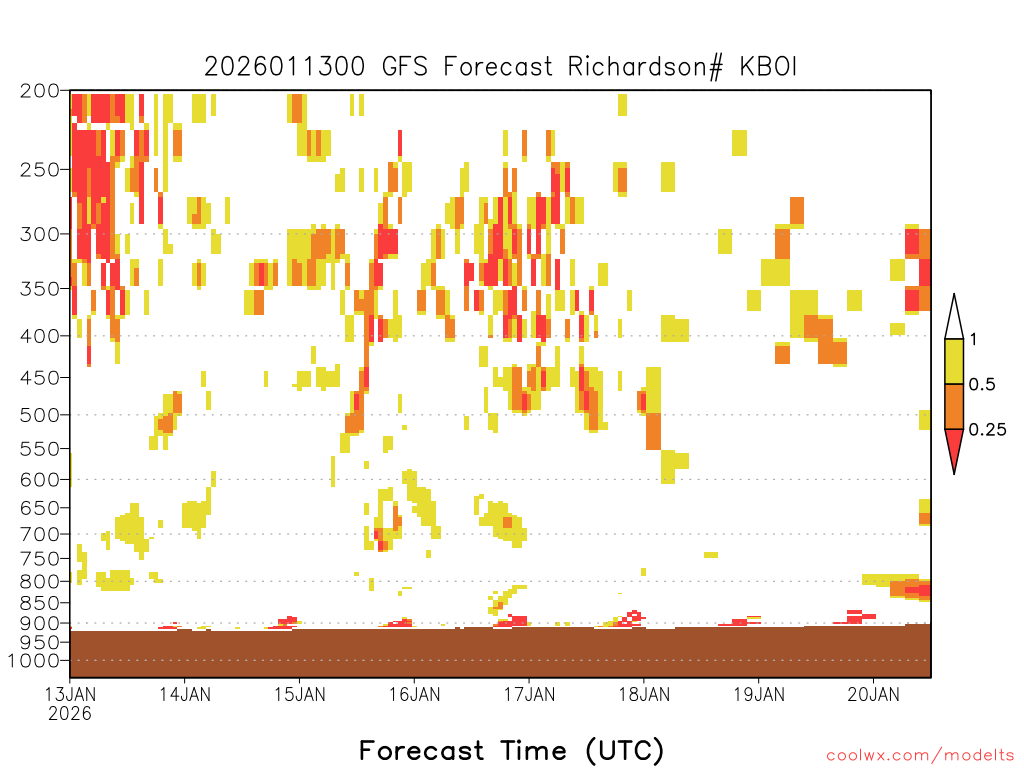 2026011300 GFS Forecast Richardson# KBOI

200
250
300
350
400
450
500
550
600
650
700
750
800
850
900
950
1000

1
0.5
0.25

13JAN
2026
14JAN
15JAN
16JAN
17JAN
18JAN
19JAN
20JAN

Forecast Time (UTC)

coolwx.com/modelts